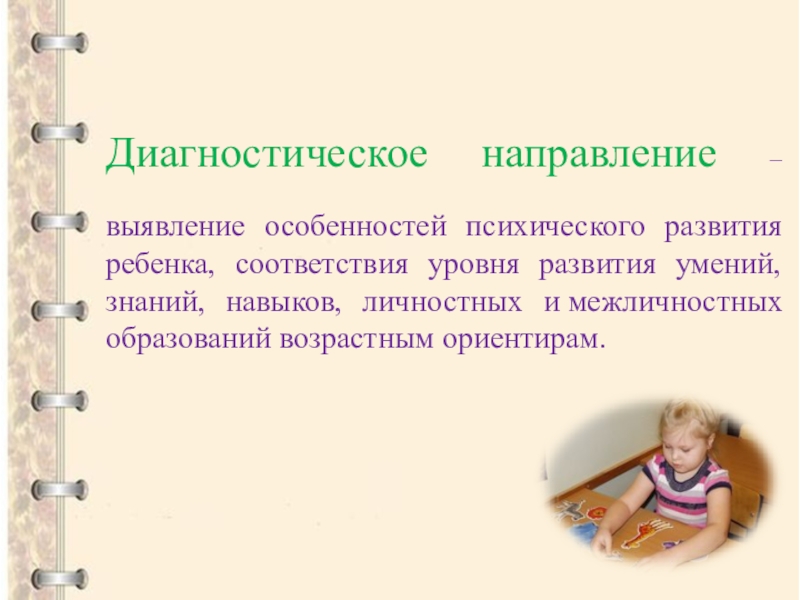 Диагностическое направление –

выявление особенностей психического развития ребенка, соответствия уровня развития умений, знаний, навыков, личностных и межличностных образований возрастным ориентирам.